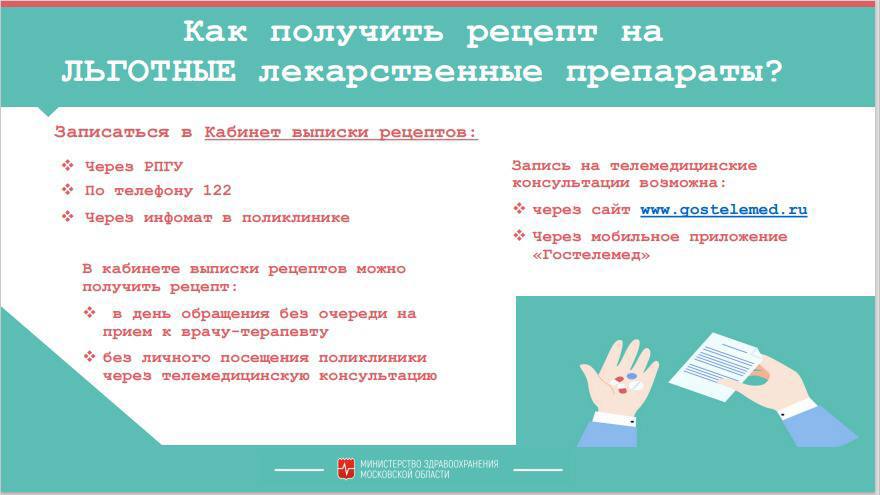 Как получить рецепт на ЛЬГОТНЫЕ лекарственные препараты?

Записаться в Кабинет выписки рецептов:

❖ Через РПГУ
❖ По телефону 122
❖ Через инфомат в поликлинике

В кабинете выписки рецептов можно получить рецепт:

❖ в день обращения без очереди на прием к врачу-терапевту
❖ без личного посещения поликлиники через телемедицинскую консультацию

Запись на телемедицинские консультации возможна:

❖ через сайт www.gostelemed.ru
❖ Через мобильное приложение «Гостелемед»

МИНИСТЕРСТВО ЗДРАВООХРАНЕНИЯ МОСКОВСКОЙ ОБЛАСТИ